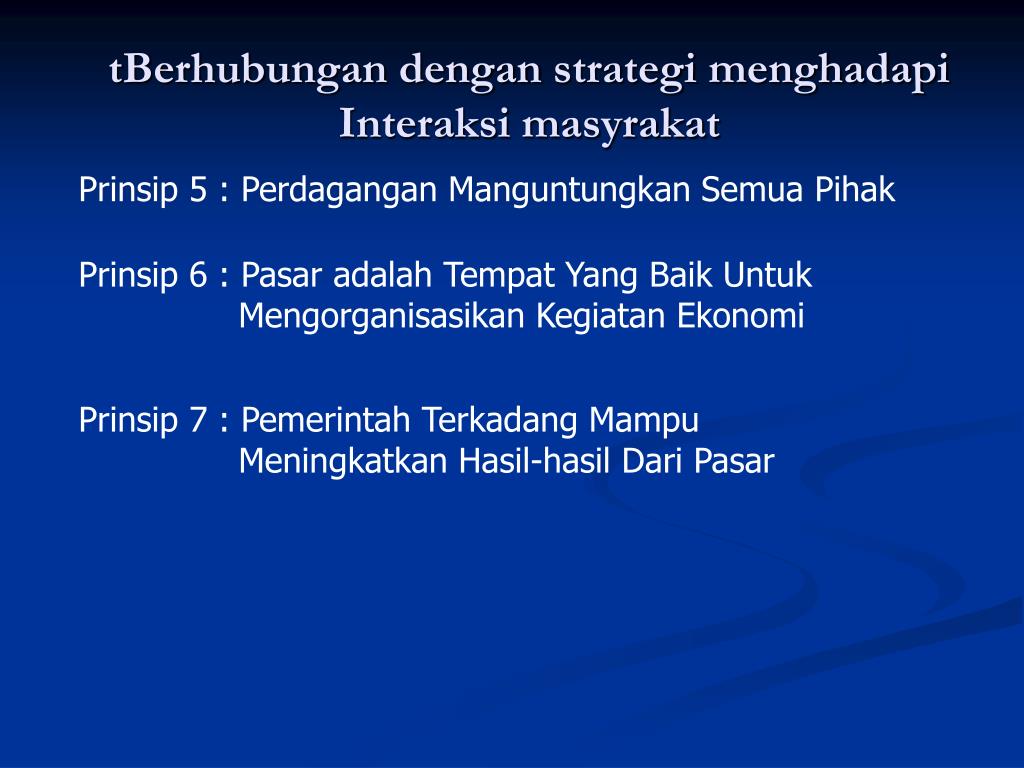 tBerhubungan dengan strategi menghadapi Interaksi masyrakat

Prinsip 5 : Perdagangan Manguntungkan Semua Pihak

Prinsip 6 : Pasar adalah Tempat Yang Baik Untuk Mengorganisasikan Kegiatan Ekonomi

Prinsip 7 : Pemerintah Terkadang Mampu Meningkatkan Hasil-hasil Dari Pasar